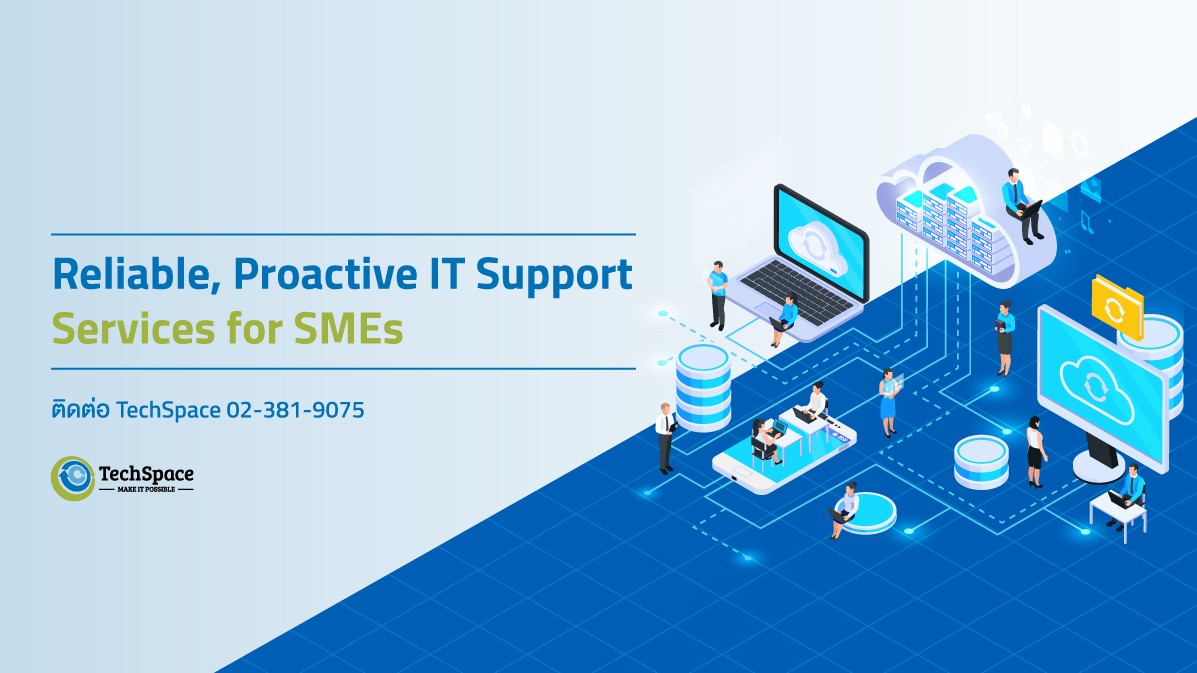 Reliable, Proactive IT Support
Services for SMEs

ติดต่อ TechSpace 02-381-9075

TechSpace
MAKE IT POSSIBLE